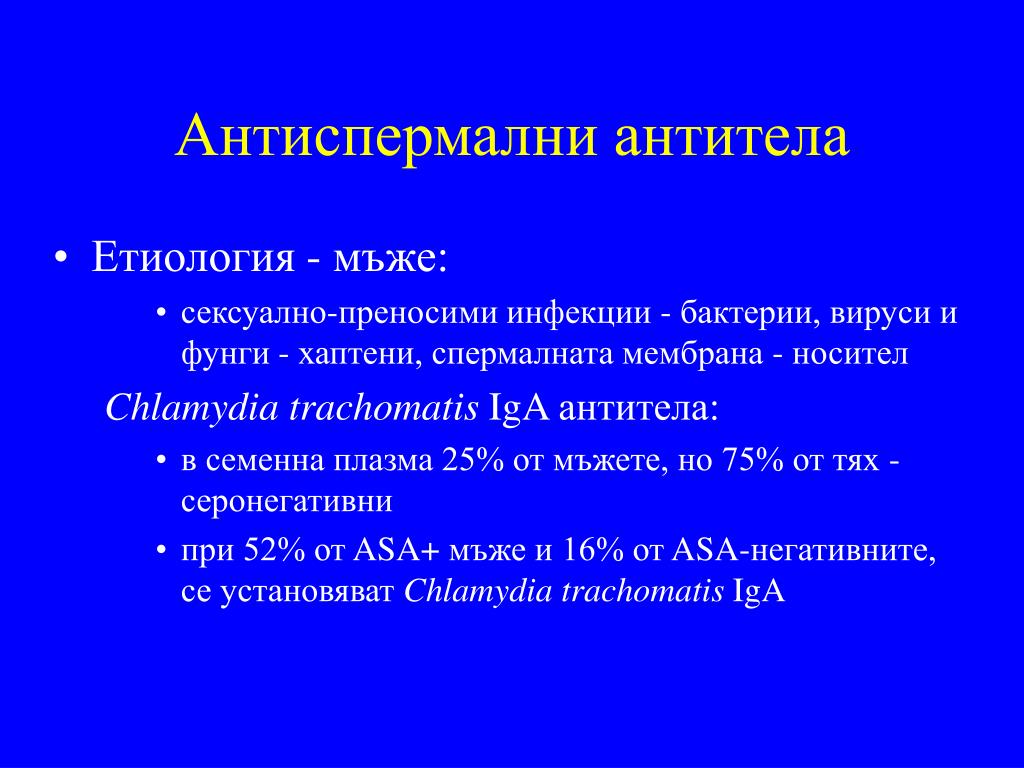 Антиспермални антитела

• Етиология - мъже:

• сексуално-преносими инфекции - бактерии, вируси и фунги - хаптени, спермалната мембрана - носител

Chlamydia trachomatis IgA антитела:

• в семенна плазма 25% от мъжете, но 75% от тях - серонегативни

• при 52% от ASA+ мъже и 16% от ASA-негативните, се установяват Chlamydia trachomatis IgA